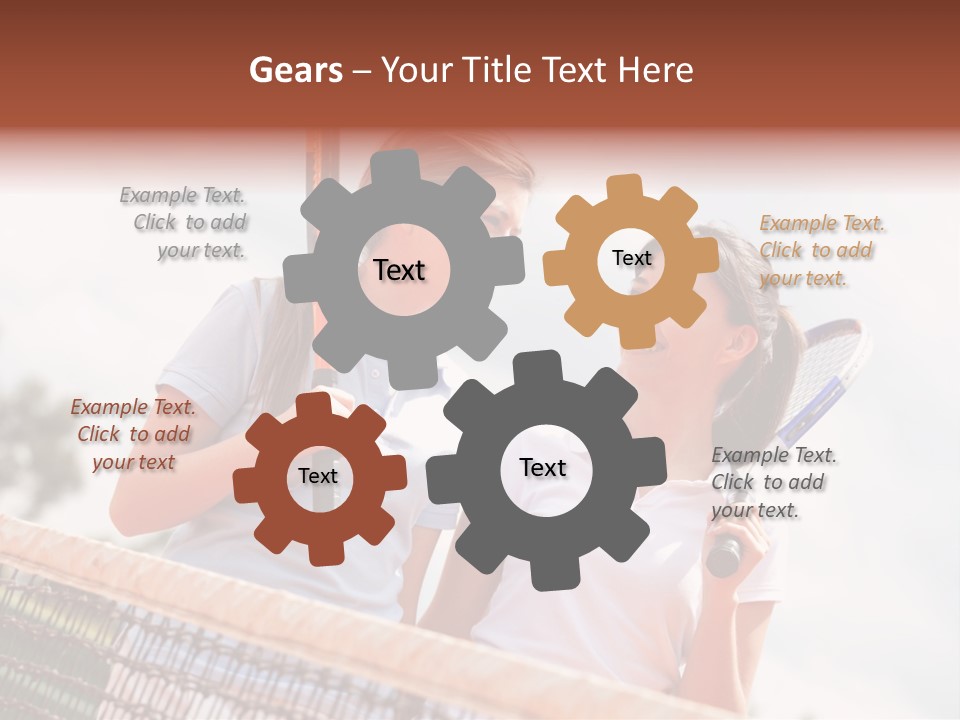 Gears – Your Title Text Here

Example Text. Click to add your text.

Text

Text

Example Text. Click to add your text.

Example Text. Click to add your text

Text

Text

Example Text. Click to add your text.